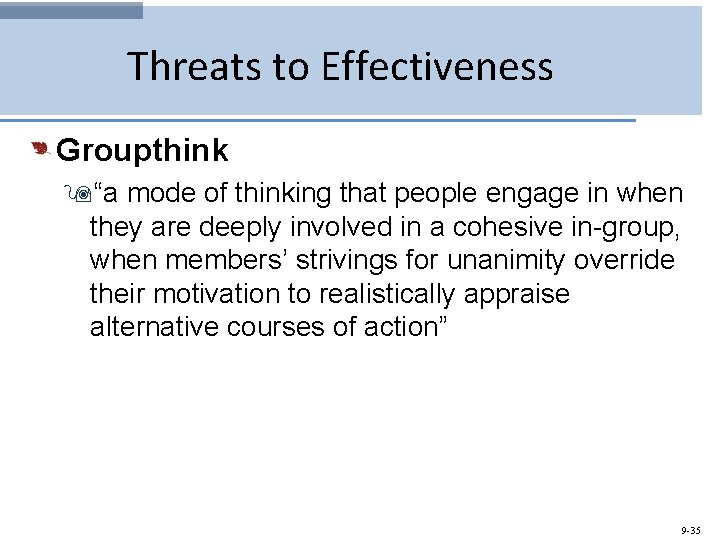 Threats to Effectiveness

Groupthink

“a mode of thinking that people engage in when they are deeply involved in a cohesive in-group, when members’ strivings for unanimity override their motivation to realistically appraise alternative courses of action”

9-35